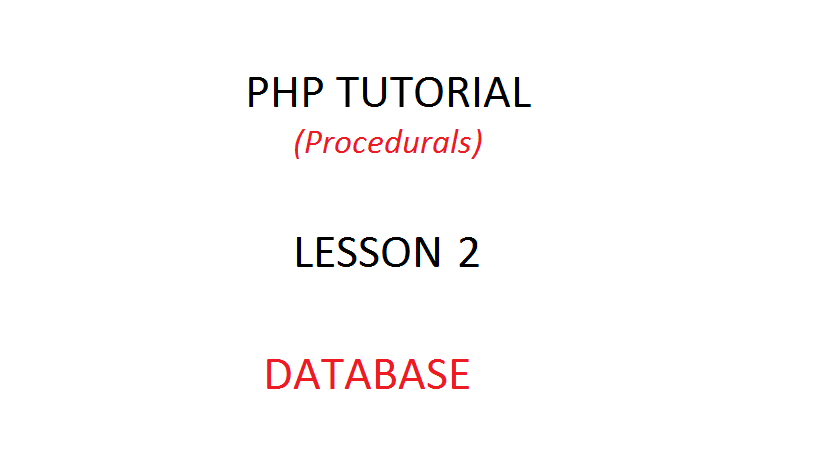 PHP TUTORIAL
(Procedurals)

LESSON 2

DATABASE